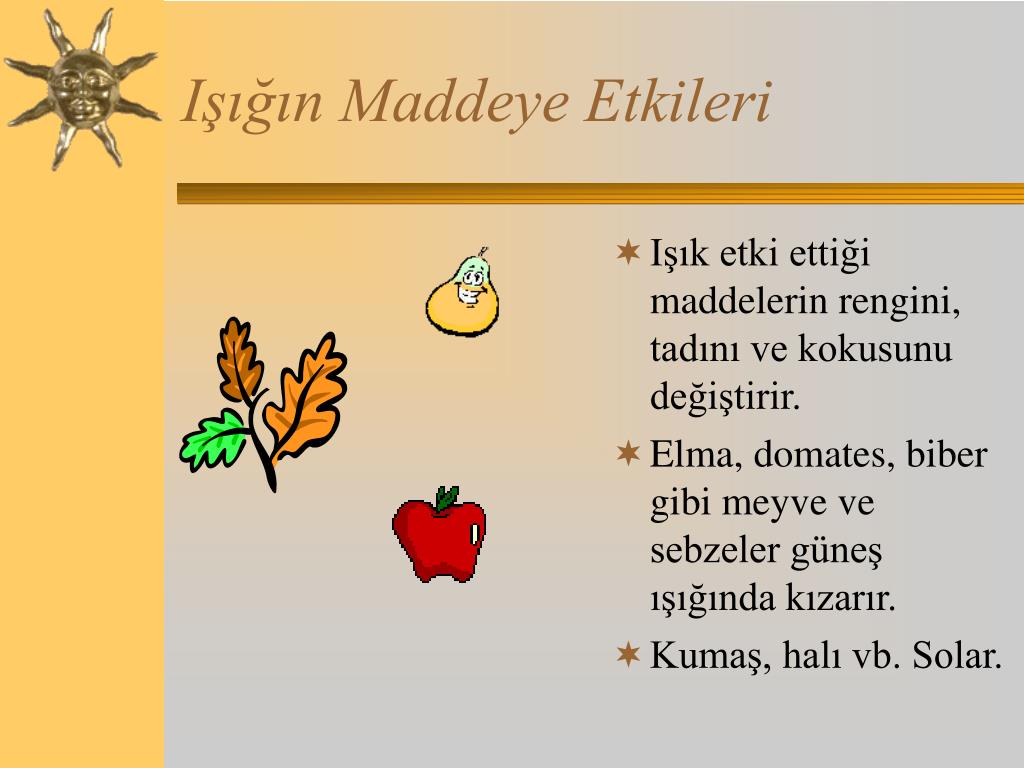 Işığın Maddeye Etkileri

Işık etki ettiği maddelerin rengini, tadını ve kokusunu değiştirir.

Elma, domates, biber gibi meyve ve sebzeler güneş ışığında kızarır.

Kumaş, halı vb. Solar.